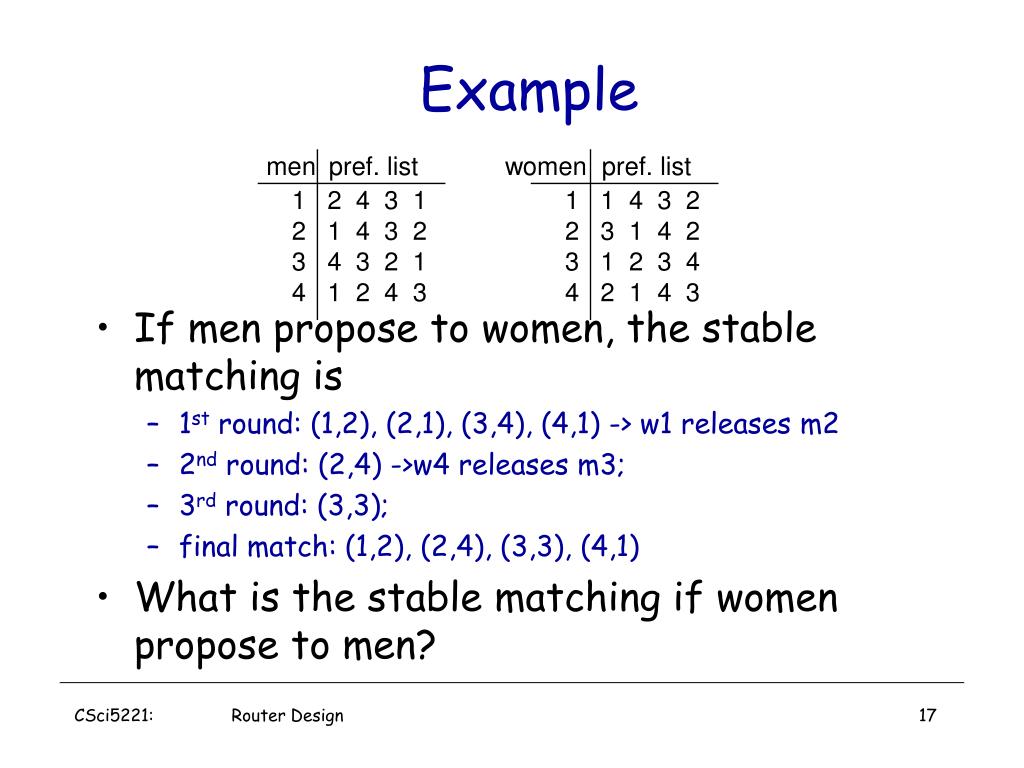 Example

| men | pref. list |
|---|---|
| 1 | 2 4 3 1 |
| 2 | 1 4 3 2 |
| 3 | 4 3 2 1 |
| 4 | 1 2 4 3 |

| women | pref. list |
|---|---|
| 1 | 1 4 3 2 |
| 2 | 3 1 4 2 |
| 3 | 1 2 3 4 |
| 4 | 2 1 4 3 |

• If men propose to women, the stable matching is
– 1$^{st}$ round: (1,2), (2,1), (3,4), (4,1) -> w1 releases m2
– 2$^{nd}$ round: (2,4) ->w4 releases m3;
– 3$^{rd}$ round: (3,3);
– final match: (1,2), (2,4), (3,3), (4,1)
• What is the stable matching if women propose to men?

CSci5221: Router Design 17